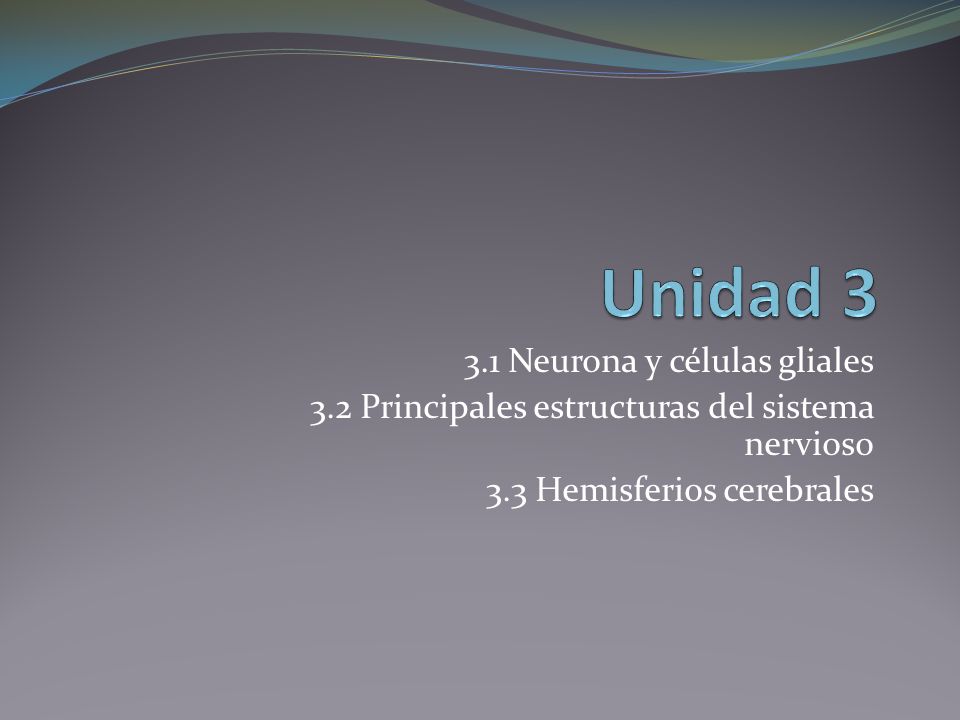 Unidad 3

3.1 Neurona y células gliales
3.2 Principales estructuras del sistema nervioso
3.3 Hemisferios cerebrales